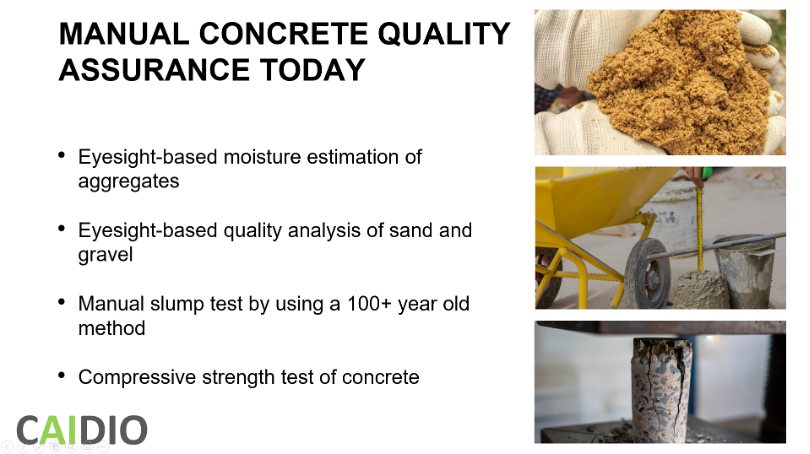 MANUAL CONCRETE QUALITY ASSURANCE TODAY

• Eyesight-based moisture estimation of aggregates

• Eyesight-based quality analysis of sand and gravel

• Manual slump test by using a 100+ year old method

• Compressive strength test of concrete

CAIDIO